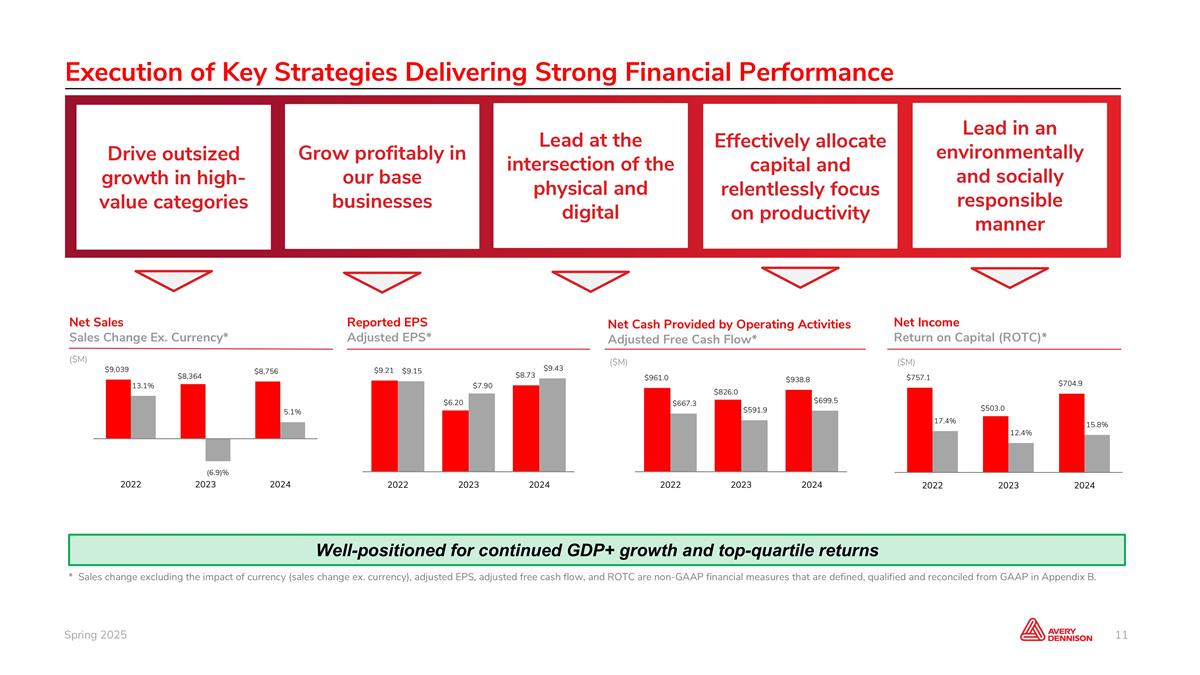 Execution of Key Strategies Delivering Strong Financial Performance

Drive outsized growth in high-value categories

Grow profitably in our base businesses

Lead at the intersection of the physical and digital

Effectively allocate capital and relentlessly focus on productivity

Lead in an environmentally and socially responsible manner

Net Sales
Sales Change Ex. Currency*

($M)

$9,039
13.1%
$8,364
(6.9)%
$8,756
5.1%
2022 2023 2024

Reported EPS
Adjusted EPS*

$9.21 $9.15
$6.20 $7.90
$8.73 $9.43
2022 2023 2024

Net Cash Provided by Operating Activities
Adjusted Free Cash Flow*

($M)

$961.0 $667.3
$826.0 $591.9
$938.8 $699.5
2022 2023 2024

Net Income
Return on Capital (ROTC)*

($M)

$757.1 17.4%
$503.0 12.4%
$704.9 15.8%
2022 2023 2024

Well-positioned for continued GDP+ growth and top-quartile returns

* Sales change excluding the impact of currency (sales change ex. currency), adjusted EPS, adjusted free cash flow, and ROTC are non-GAAP financial measures that are defined, qualified and reconciled from GAAP in Appendix B.

Spring 2025

AVERY DENNISON

11